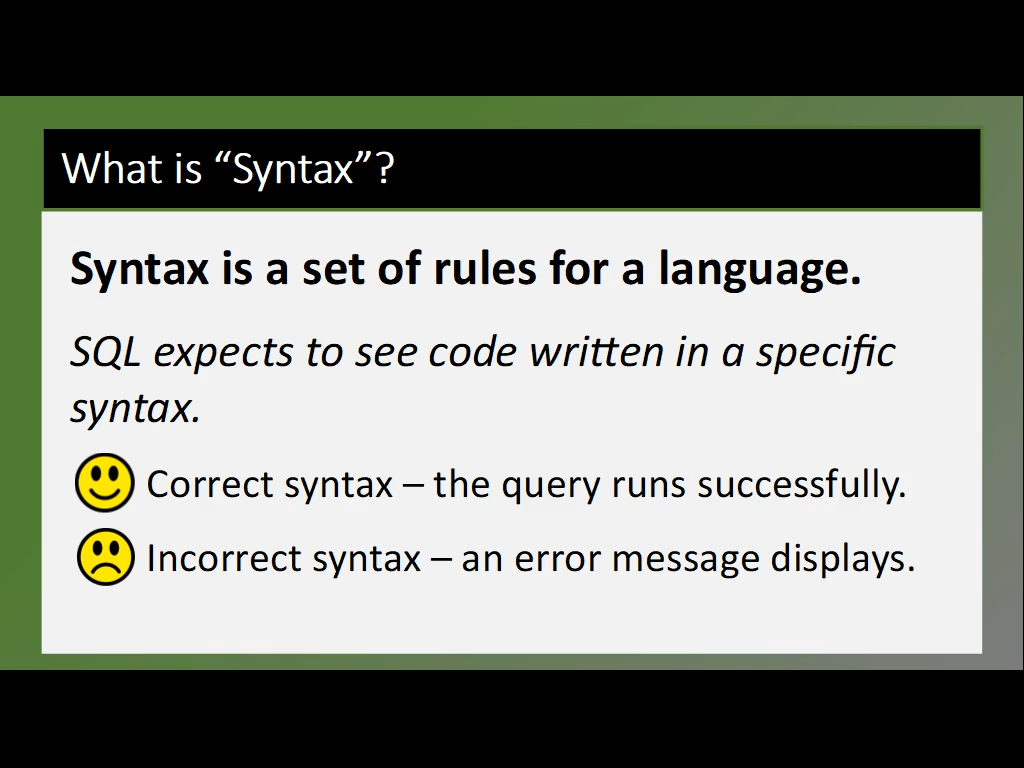 What is “Syntax”?

Syntax is a set of rules for a language.

SQL expects to see code written in a specific syntax.

Correct syntax – the query runs successfully.

Incorrect syntax – an error message displays.